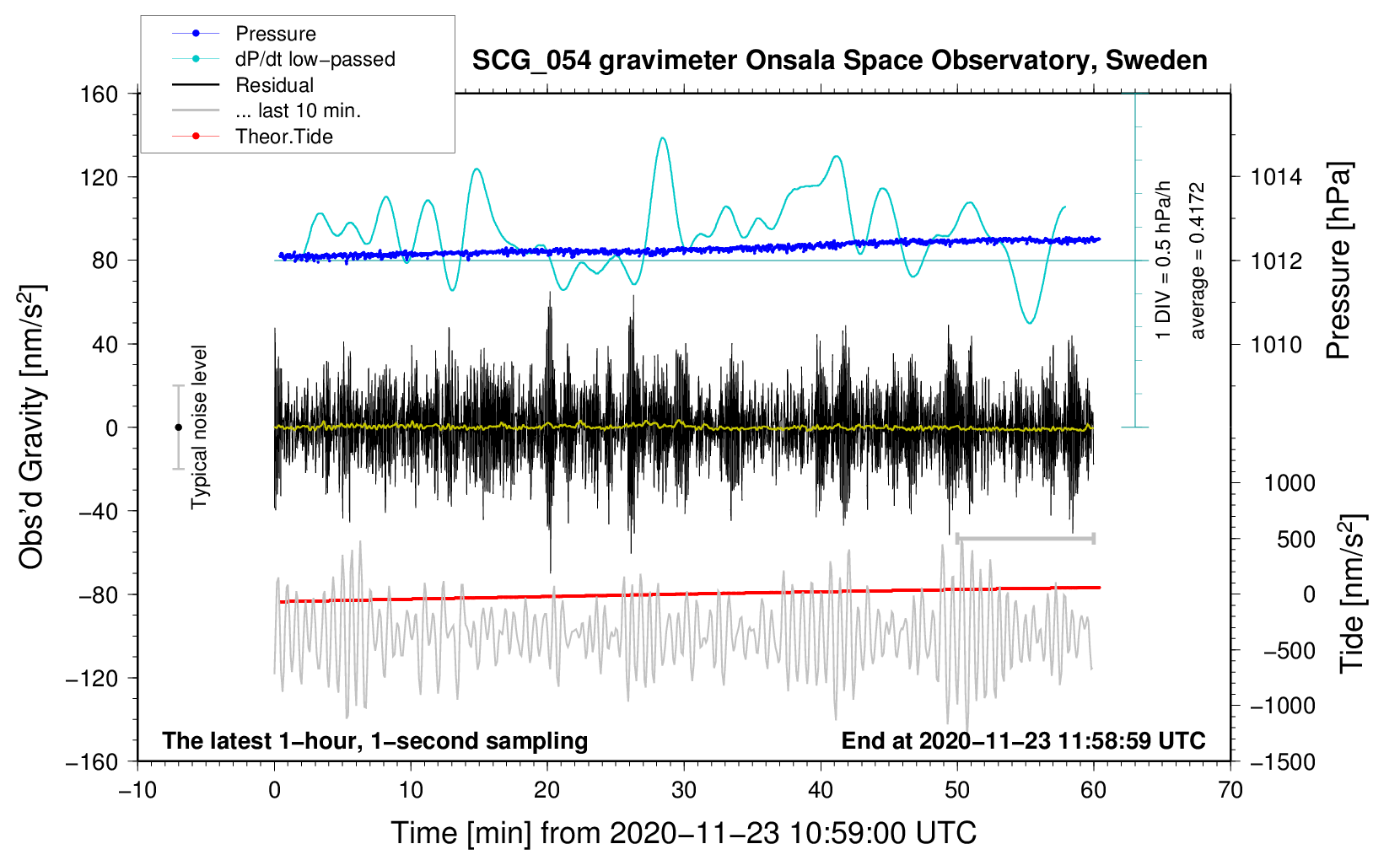 Pressure
dP/dt low−passed
Residual
... last 10 min.
Theor.Tide

SCG_054 gravimeter Onsala Space Observatory, Sweden

160
120
80
40
0
−40
−80
−120
−160

Obs'd Gravity [nm/s$^2$]

Typical noise level

1 DIV = 0.5 hPa/h
average = 0.4172

1014
1012
1010
Pressure [hPa]

1000
500
0
−500
−1000
−1500
Tide [nm/s$^2$]

The latest 1−hour, 1−second sampling
End at 2020−11−23 11:58:59 UTC

−10
0
10
20
30
40
50
60
70

Time [min] from 2020−11−23 10:59:00 UTC